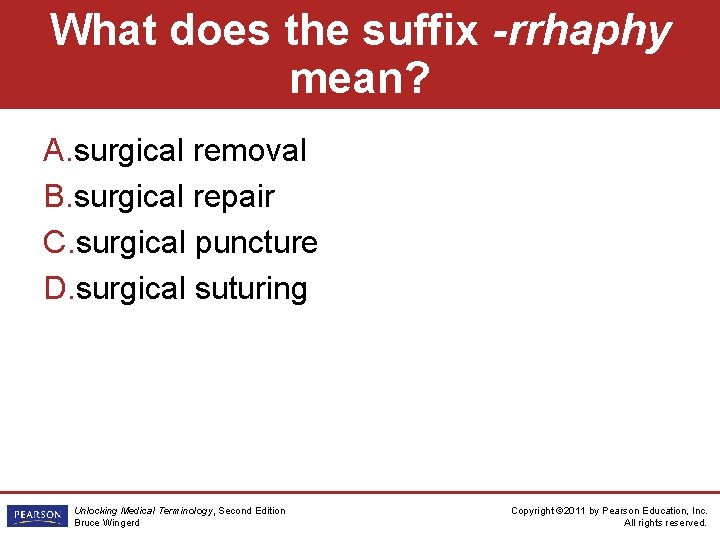 What does the suffix -rrhaphy mean?

A.surgical removal
B.surgical repair
C.surgical puncture
D.surgical suturing

PEARSON

Unlocking Medical Terminology, Second Edition
Bruce Wingerd

Copyright ©2011 by Pearson Education, Inc.
All rights reserved.